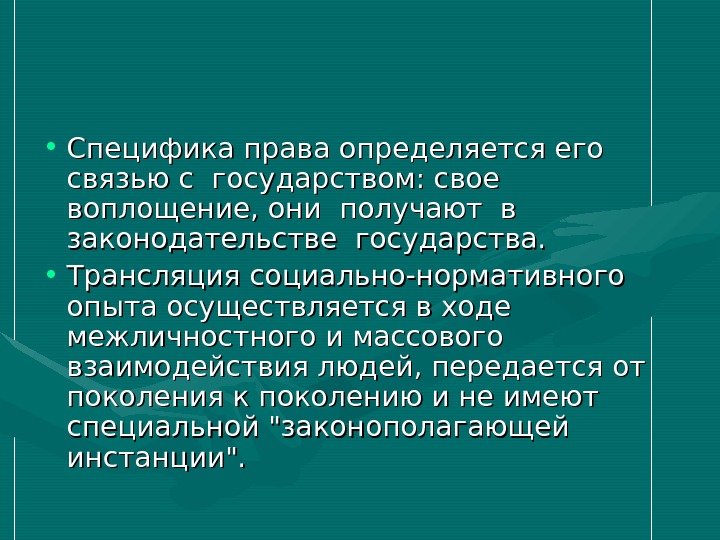 • Специфика права определяется его связью с государством: свое воплощение, они получают в законодательстве государства.

• Трансляция социально-нормативного опыта осуществляется в ходе межличностного и массового взаимодействия людей, передается от поколения к поколению и не имеют специальной "законополагающей инстанции".